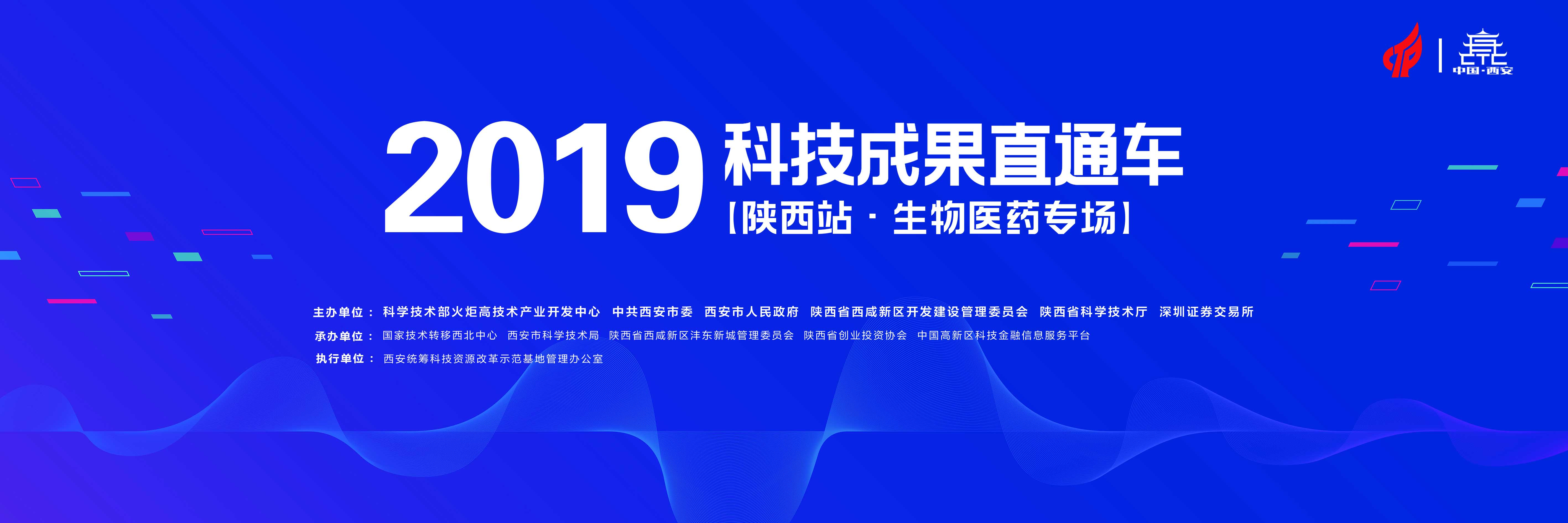 中国·西安

2019 科技成果直通车
【陕西站 · 生物医药专场】

主办单位： 科学技术部火炬高技术产业开发中心 中共西安市委 西安市人民政府 陕西省西咸新区开发建设管理委员会 陕西省科学技术厅 深圳证券交易所
承办单位： 国家技术转移西北中心 西安市科学技术局 陕西省西咸新区沣东新城管理委员会 陕西省创业投资协会 中国高新区科技金融信息服务平台
执行单位： 西安统筹科技资源改革示范基地管理办公室